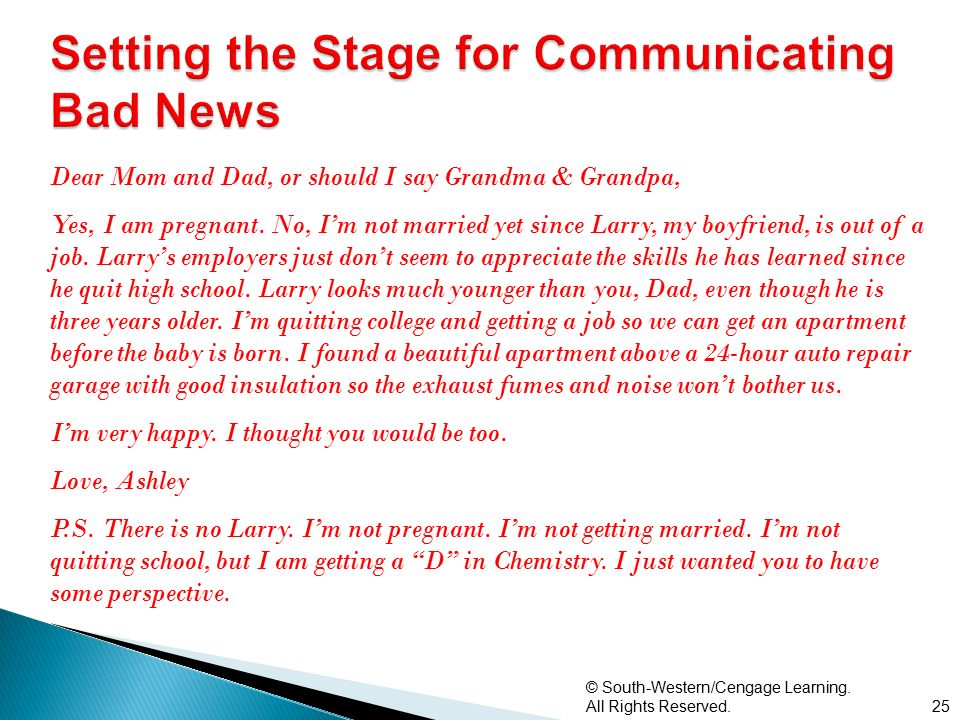 Setting the Stage for Communicating Bad News

Dear Mom and Dad, or should I say Grandma & Grandpa,

Yes, I am pregnant. No, I'm not married yet since Larry, my boyfriend, is out of a job. Larry's employers just don't seem to appreciate the skills he has learned since he quit high school. Larry looks much younger than you, Dad, even though he is three years older. I'm quitting college and getting a job so we can get an apartment before the baby is born. I found a beautiful apartment above a 24-hour auto repair garage with good insulation so the exhaust fumes and noise won't bother us.

I'm very happy. I thought you would be too.

Love, Ashley

P.S. There is no Larry. I'm not pregnant. I'm not getting married. I'm not quitting school, but I am getting a "D" in Chemistry. I just wanted you to have some perspective.

© South-Western/Cengage Learning. All Rights Reserved.

25